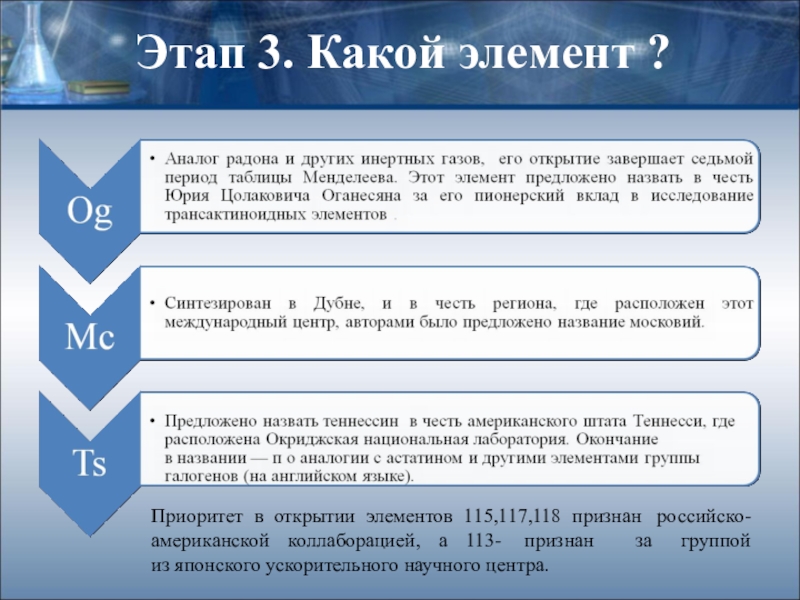 Этап 3. Какой элемент ?

Og

• Аналог радона и других инертных газов, его открытие завершает седьмой период таблицы Менделеева. Этот элемент предложено назвать в честь Юрия Цолаковича Оганесяна за его пионерский вклад в исследование трансактиноидных элементов .

Mc

• Синтезирован в Дубне, и в честь региона, где расположен этот международный центр, авторами было предложено название московий.

Ts

• Предложено назвать теннессин в честь американского штата Теннесси, где расположена Окриджская национальная лаборатория. Окончание в названии — п о аналогии с астатином и другими элементами группы галогенов (на английском языке).

Приоритет в открытии элементов 115,117,118 признан российско-американской коллаборацией, а 113- признан за группой из японского ускорительного научного центра.